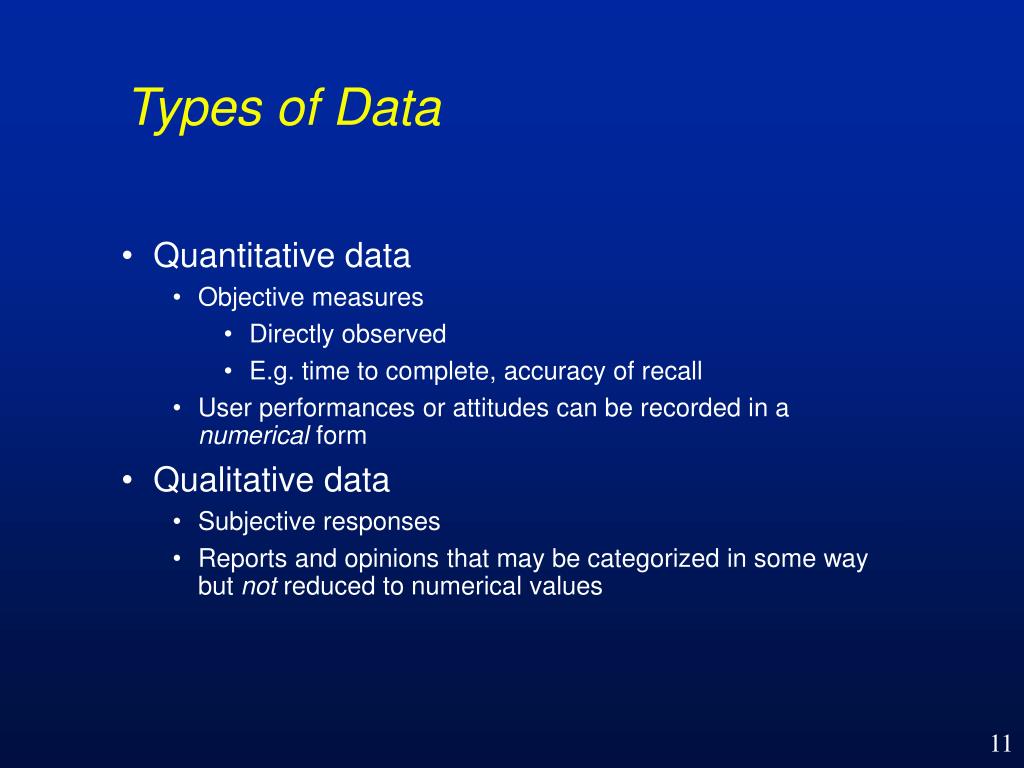 Types of Data

• Quantitative data
  • Objective measures
    • Directly observed
    • E.g. time to complete, accuracy of recall
  • User performances or attitudes can be recorded in a numerical form
• Qualitative data
  • Subjective responses
  • Reports and opinions that may be categorized in some way but not reduced to numerical values

11